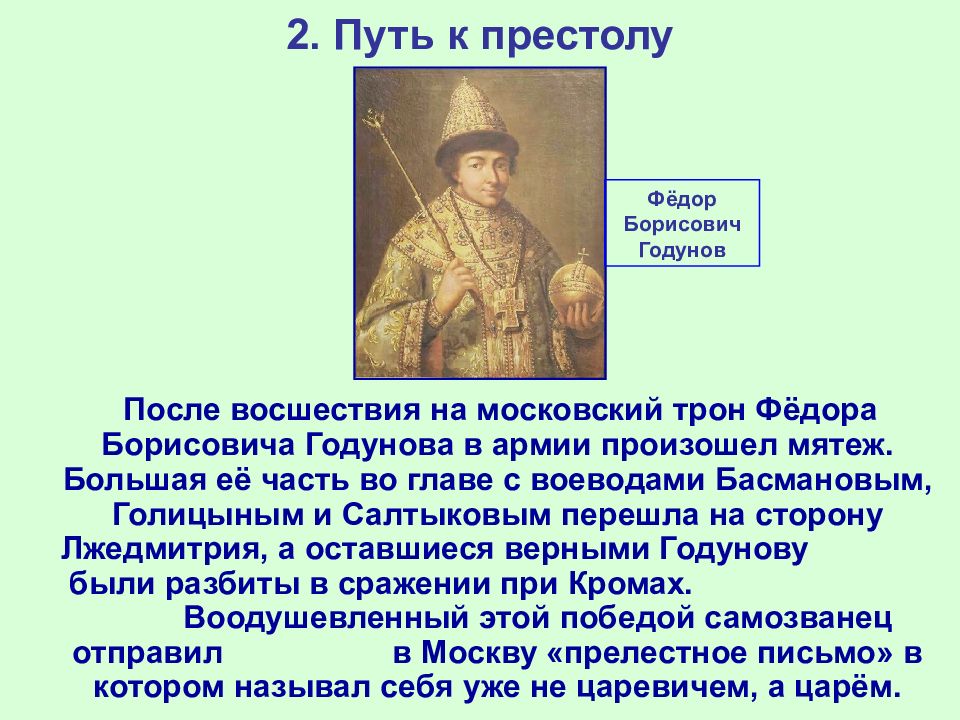 2. Путь к престолу

Фёдор Борисович Годунов

После восшествия на московский трон Фёдора Борисовича Годунова в армии произошел мятеж. Большая её часть во главе с воеводами Басмановым, Голицыным и Салтыковым перешла на сторону Лжедмитрия, а оставшиеся верными Годунову были разбиты в сражении при Кромах.

Воодушевленный этой победой самозванец отправил в Москву «прелестное письмо» в котором называл себя уже не царевичем, а царём.